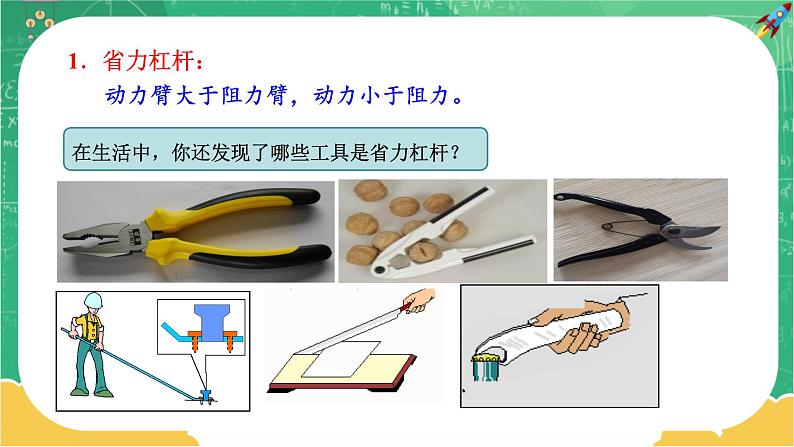 1．省力杠杆：

动力臂大于阻力臂，动力小于阻力。

在生活中，你还发现了哪些工具是省力杠杆？